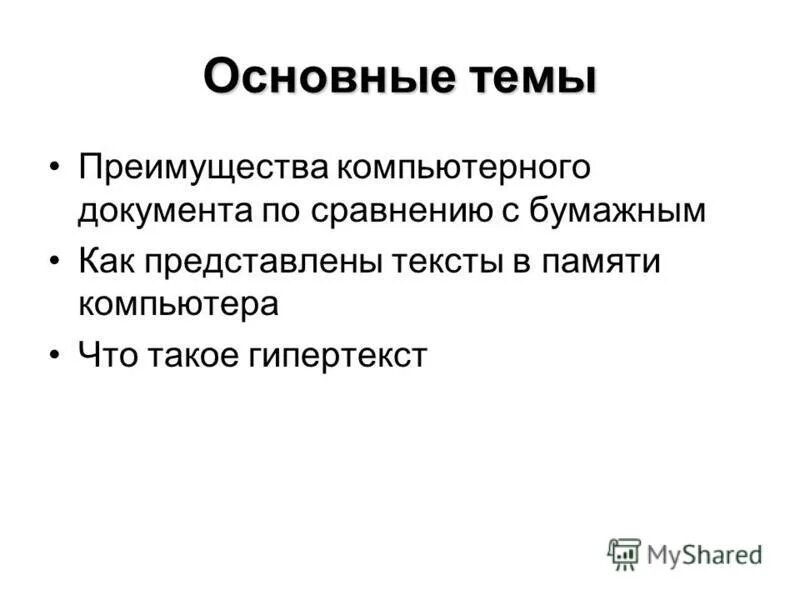 Основные темы

• Преимущества компьютерного документа по сравнению с бумажным
• Как представлены тексты в памяти компьютера
• Что такое гипертекст

MyShared